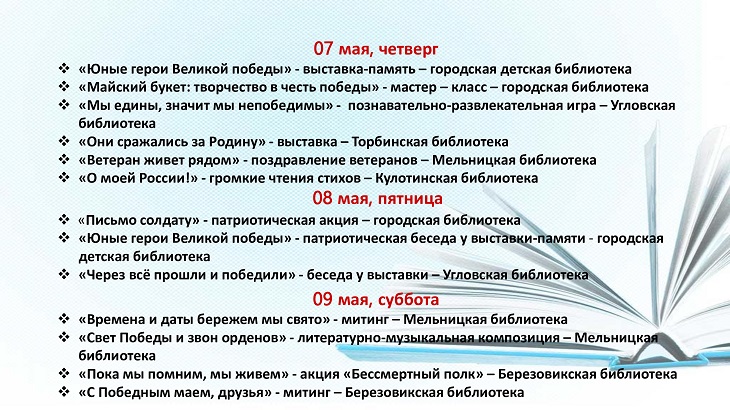 07 мая, четверг

❖ «Юные герои Великой победы» - выставка-память – городская детская библиотека
❖ «Майский букет: творчество в честь победы» - мастер – класс – городская библиотека
❖ «Мы едины, значит мы непобедимы» - познавательно-развлекательная игра – Угловская библиотека
❖ «Они сражались за Родину» - выставка – Торбинская библиотека
❖ «Ветеран живет рядом» - поздравление ветеранов – Мельницкая библиотека
❖ «О моей России!» - громкие чтения стихов – Кулотинская библиотека

08 мая, пятница

❖ «Письмо солдату» - патриотическая акция – городская библиотека
❖ «Юные герои Великой победы» - патриотическая беседа у выставки-памяти - городская детская библиотека
❖ «Через всё прошли и победили» - беседа у выставки – Угловская библиотека

09 мая, суббота

❖ «Времена и даты бережем мы свято» - митинг – Мельницкая библиотека
❖ «Свет Победы и звон орденов» - литературно-музыкальная композиция – Мельницкая библиотека
❖ «Пока мы помним, мы живем» - акция «Бессмертный полк» – Березовикская библиотека
❖ «С Победным маем, друзья» - митинг – Березовикская библиотека